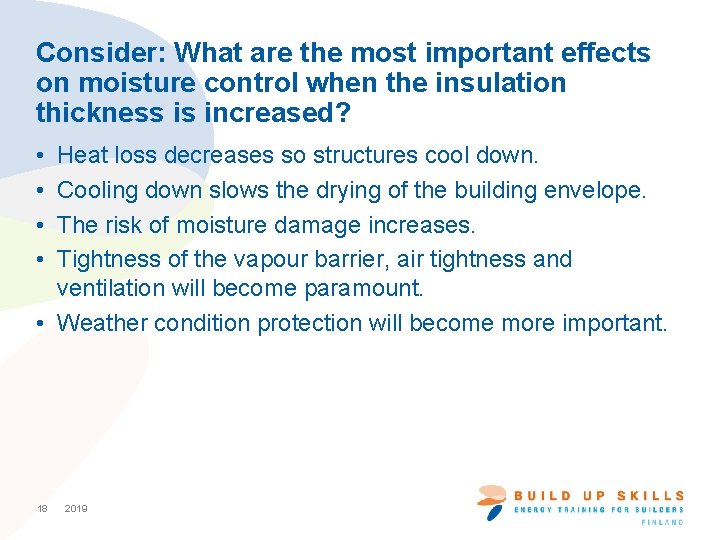 Consider: What are the most important effects on moisture control when the insulation thickness is increased?

• Heat loss decreases so structures cool down.
• Cooling down slows the drying of the building envelope.
• The risk of moisture damage increases.
• Tightness of the vapour barrier, air tightness and ventilation will become paramount.
• Weather condition protection will become more important.

18 2019

BUILD UP SKILLS
ENERGY TRAINING FOR BUILDERS
FINLAND